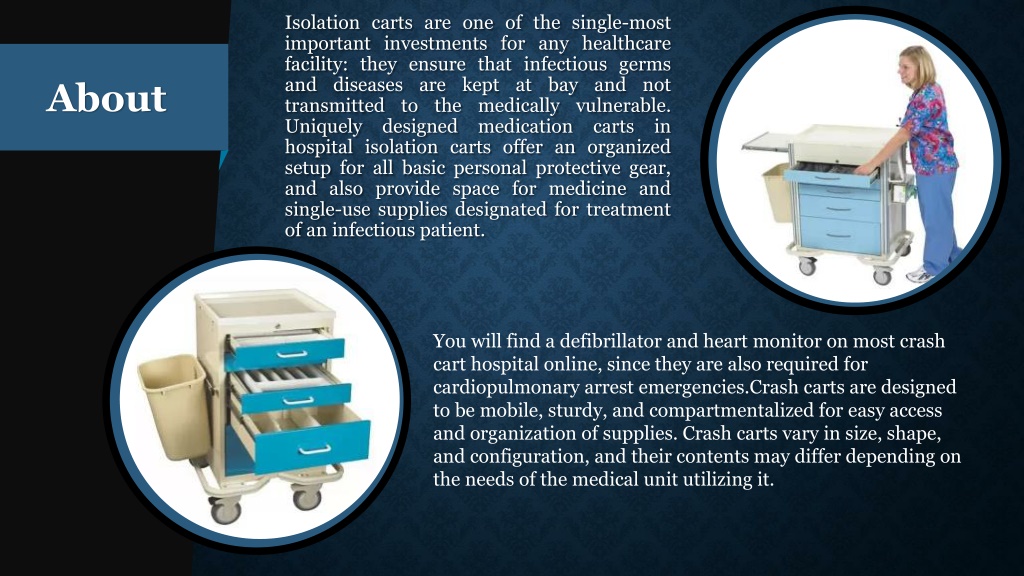 About

Isolation carts are one of the single-most important investments for any healthcare facility: they ensure that infectious germs and diseases are kept at bay and not transmitted to the medically vulnerable. Uniquely designed medication carts in hospital isolation carts offer an organized setup for all basic personal protective gear, and also provide space for medicine and single-use supplies designated for treatment of an infectious patient.

You will find a defibrillator and heart monitor on most crash cart hospital online, since they are also required for cardiopulmonary arrest emergencies.Crash carts are designed to be mobile, sturdy, and compartmentalized for easy access and organization of supplies. Crash carts vary in size, shape, and configuration, and their contents may differ depending on the needs of the medical unit utilizing it.